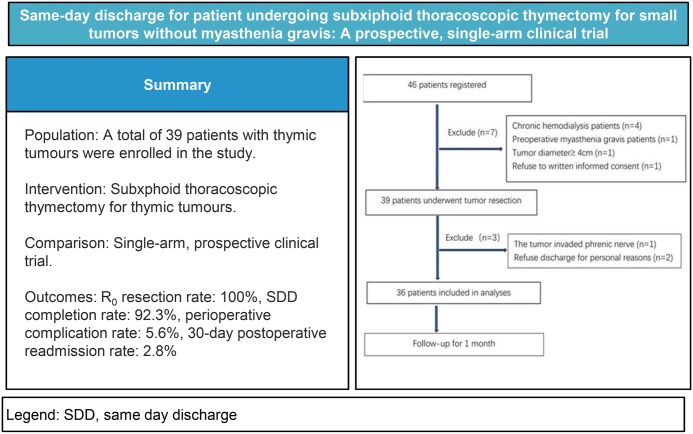 Same-day discharge for patient undergoing subxiphoid thoracoscopic thymectomy for small tumors without myasthenia gravis: A prospective, single-arm clinical trial

Summary

Population: A total of 39 patients with thymic tumours were enrolled in the study.

Intervention: Subxphoid thoracoscopic thymectomy for thymic tumours.

Comparison: Single-arm, prospective clinical trial.

Outcomes: $R_0$ resection rate: 100%, SDD completion rate: 92.3%, perioperative complication rate: 5.6%, 30-day postoperative readmission rate: 2.8%

46 patients registered

Exclude (n=7)

Chronic hemodialysis patients (n=4)
Preoperative myasthenia gravis patients (n=1)
Tumor diameter≥ 4cm (n=1)
Refuse to written informed consent (n=1)

39 patients underwent tumor resection

Exclude (n=3)

The tumor invaded phrenic nerve (n=1)
Refuse discharge for personal reasons (n=2)

36 patients included in analyses

Follow-up for 1 month

Legend: SDD, same day discharge